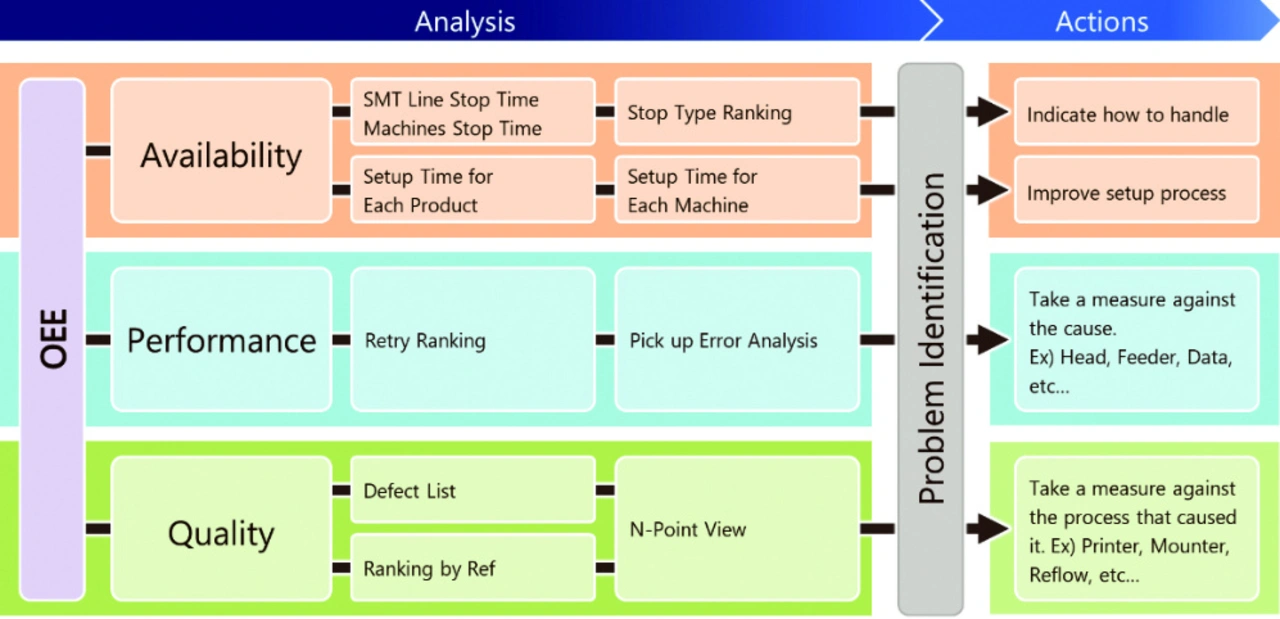 Analysis

Actions

OEE

Availability

SMT Line Stop Time
Machines Stop Time

Stop Type Ranking

Setup Time for Each Product

Setup Time for Each Machine

Performance

Retry Ranking

Pick up Error Analysis

Quality

Defect List

Ranking by Ref

N-Point View

Problem Identification

Indicate how to handle

Improve setup process

Take a measure against the cause. Ex) Head, Feeder, Data, etc...

Take a measure against the process that caused it. Ex) Printer, Mounter, Reflow, etc...